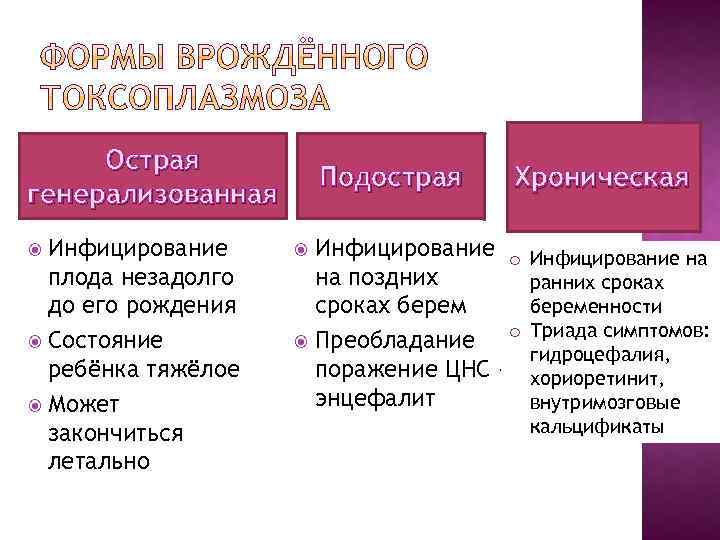 ФОРМЫ ВРОЖДЁННОГО ТОКСОПЛАЗМОЗА

Острая генерализованная

Инфицирование плода незадолго до его рождения

Состояние ребёнка тяжёлое

Может закончиться летально

Подострая

Инфицирование на поздних сроках берем

Преобладание поражение ЦНС - энцефалит

Хроническая

Инфицирование на ранних сроках беременности

Триада симптомов: гидроцефалия, хориоретинит, внутримозговые кальцификаты